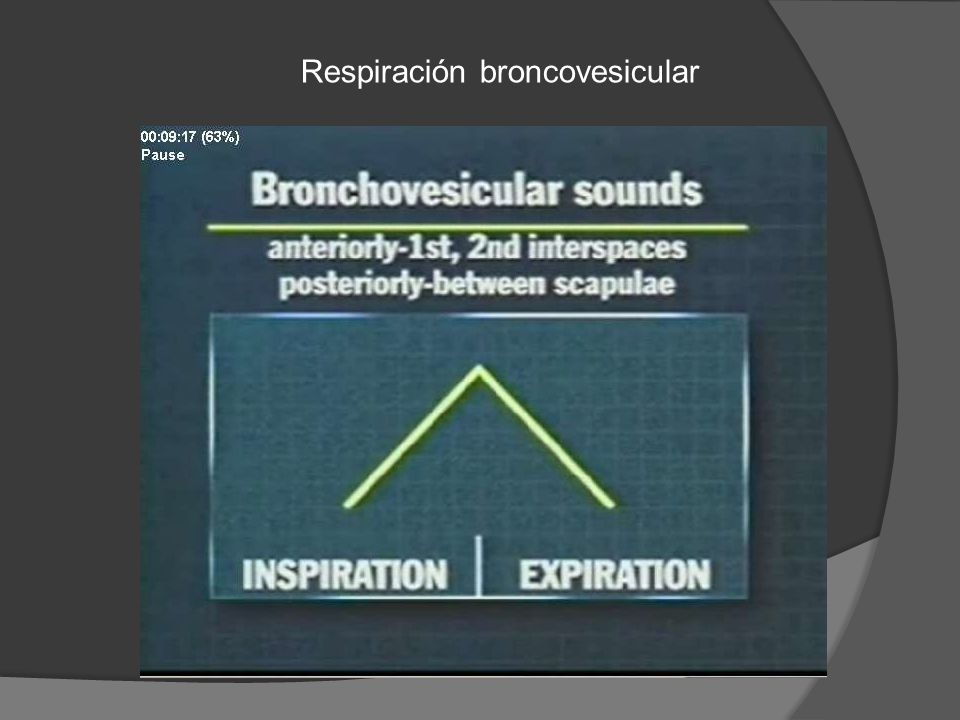 Respiración broncovesicular

00:09:17 (63%)
Pause

Bronchovesicular sounds

anteriorly-1st, 2nd interspaces
posteriorly-between scapulae

INSPIRATION | EXPIRATION